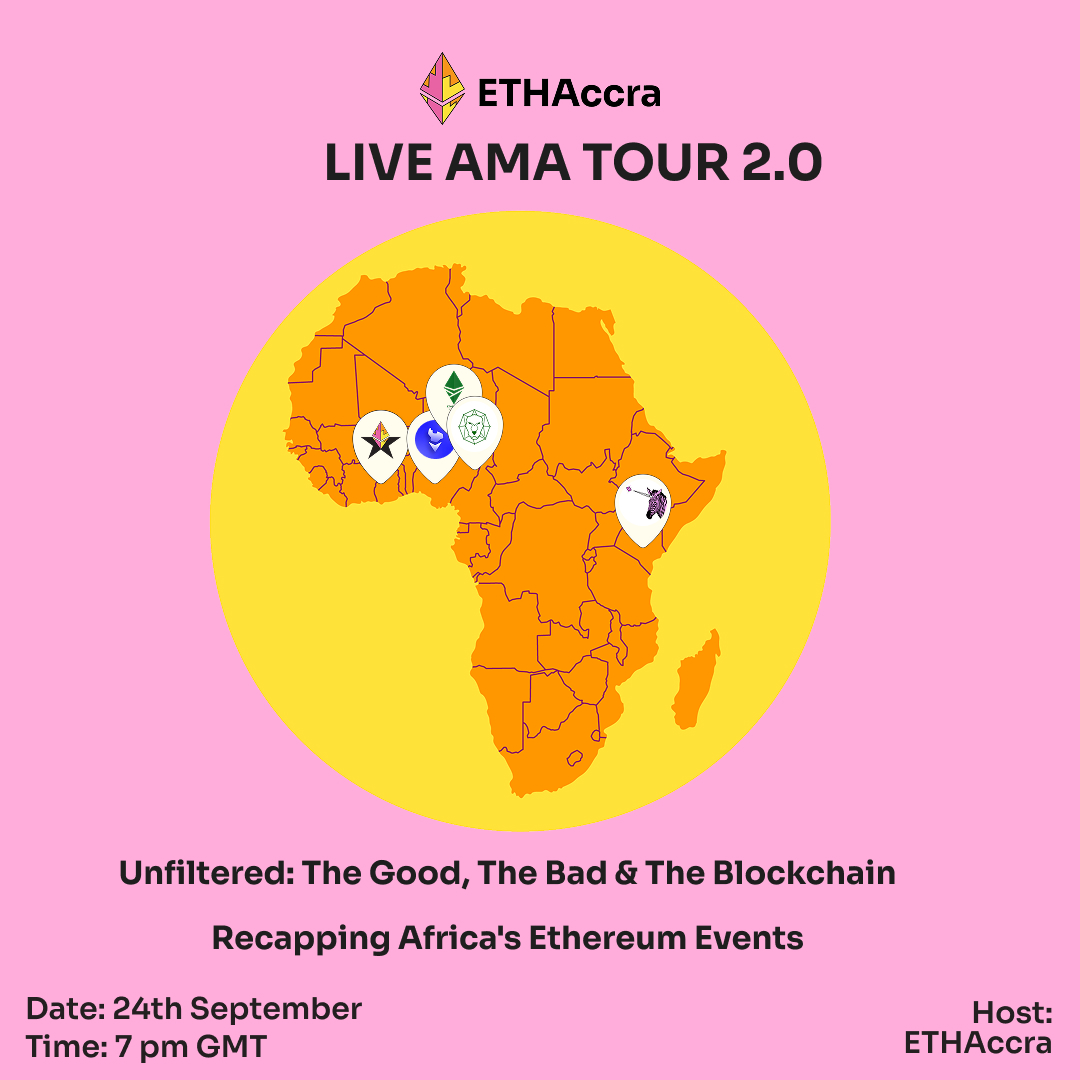 ETHAccra

LIVE AMA TOUR 2.0

Unfiltered: The Good, The Bad & The Blockchain

Recapping Africa's Ethereum Events

Date: 24th September
Time: 7 pm GMT

Host:
ETHAccra